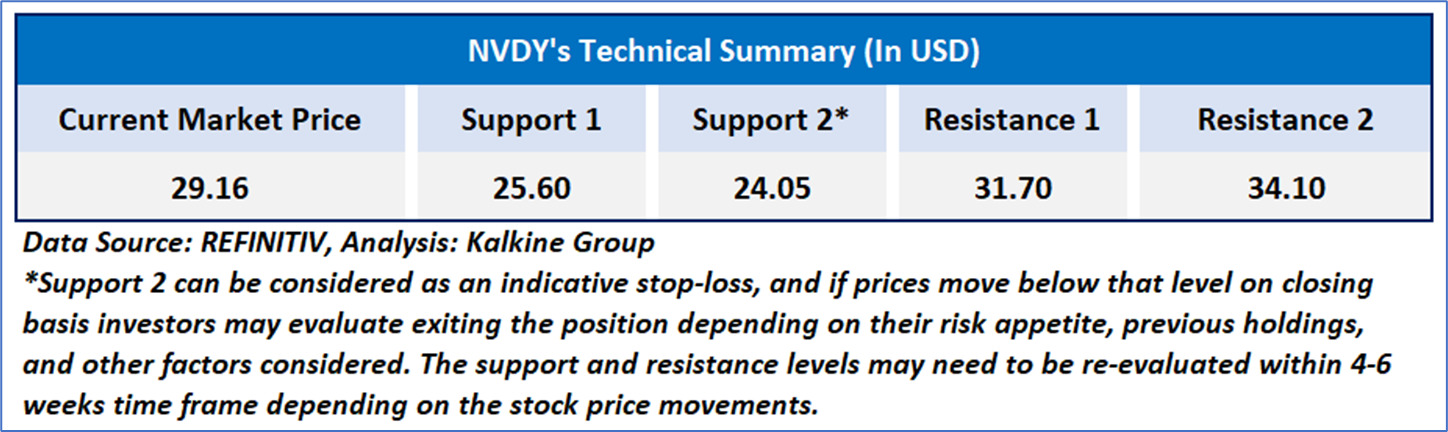 NVDY's Technical Summary (In USD)

| Current Market Price | Support 1 | Support 2* | Resistance 1 | Resistance 2 |
|---|---|---|---|---|
| 29.16 | 25.60 | 24.05 | 31.70 | 34.10 |

Data Source: REFINITIV, Analysis: Kalkine Group
*Support 2 can be considered as an indicative stop-loss, and if prices move below that level on closing basis investors may evaluate exiting the position depending on their risk appetite, previous holdings, and other factors considered. The support and resistance levels may need to be re-evaluated within 4-6 weeks time frame depending on the stock price movements.